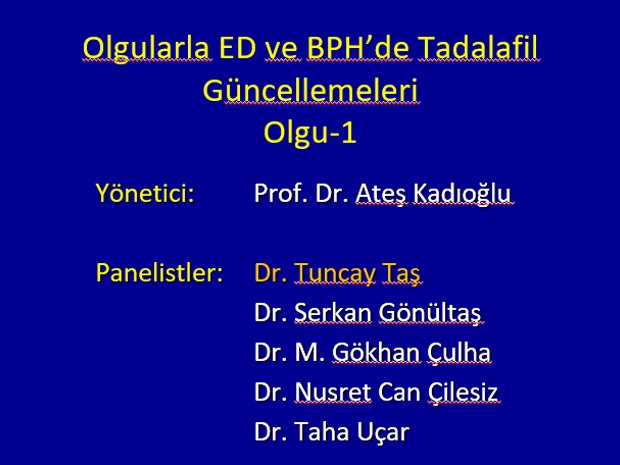 Olgularla ED ve BPH'de Tadalafil Güncellemeleri
Olgu-1

Yönetici: Prof. Dr. Ateş Kadıoğlu

Panelistler: Dr. Tuncay Taş
Dr. Serkan Gönültaş
Dr. M. Gökhan Çulha
Dr. Nusret Can Çilesiz
Dr. Taha Uçar